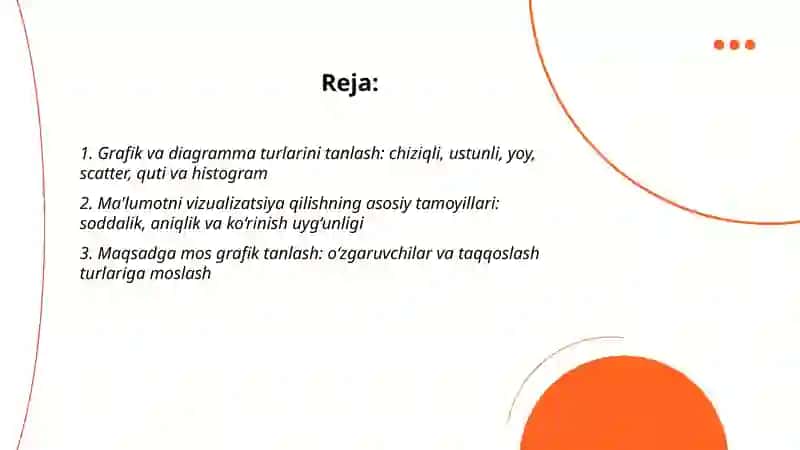 Reja:

1. Grafik va diagramma turlarini tanlash: chiziqli, ustunli, yoy, scatter, quti va histogram

2. Ma'lumotni vizualizatsiya qilishning asosiy tamoyillari: soddalik, aniqlik va ko'rinish uyg'unligi

3. Maqsadga mos grafik tanlash: o'zgaruvchilar va taqqoslash turlariga moslash